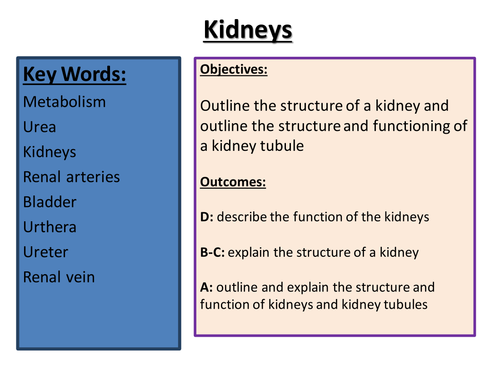 Kidneys

Key Words:
Metabolism
Urea
Kidneys
Renal arteries
Bladder
Urthera
Ureter
Renal vein

Objectives:

Outline the structure of a kidney and outline the structure and functioning of a kidney tubule

Outcomes:

D: describe the function of the kidneys

B-C: explain the structure of a kidney

A: outline and explain the structure and function of kidneys and kidney tubules